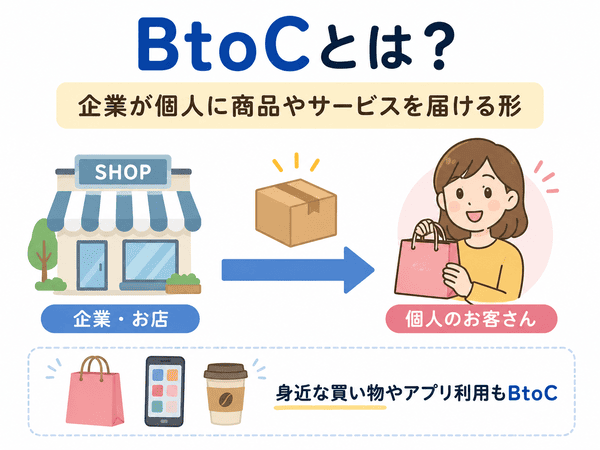 BtoCとは？

企業が個人に商品やサービスを届ける形

SHOP

企業・お店

個人のお客さん

身近な買い物やアプリ利用もBtoC